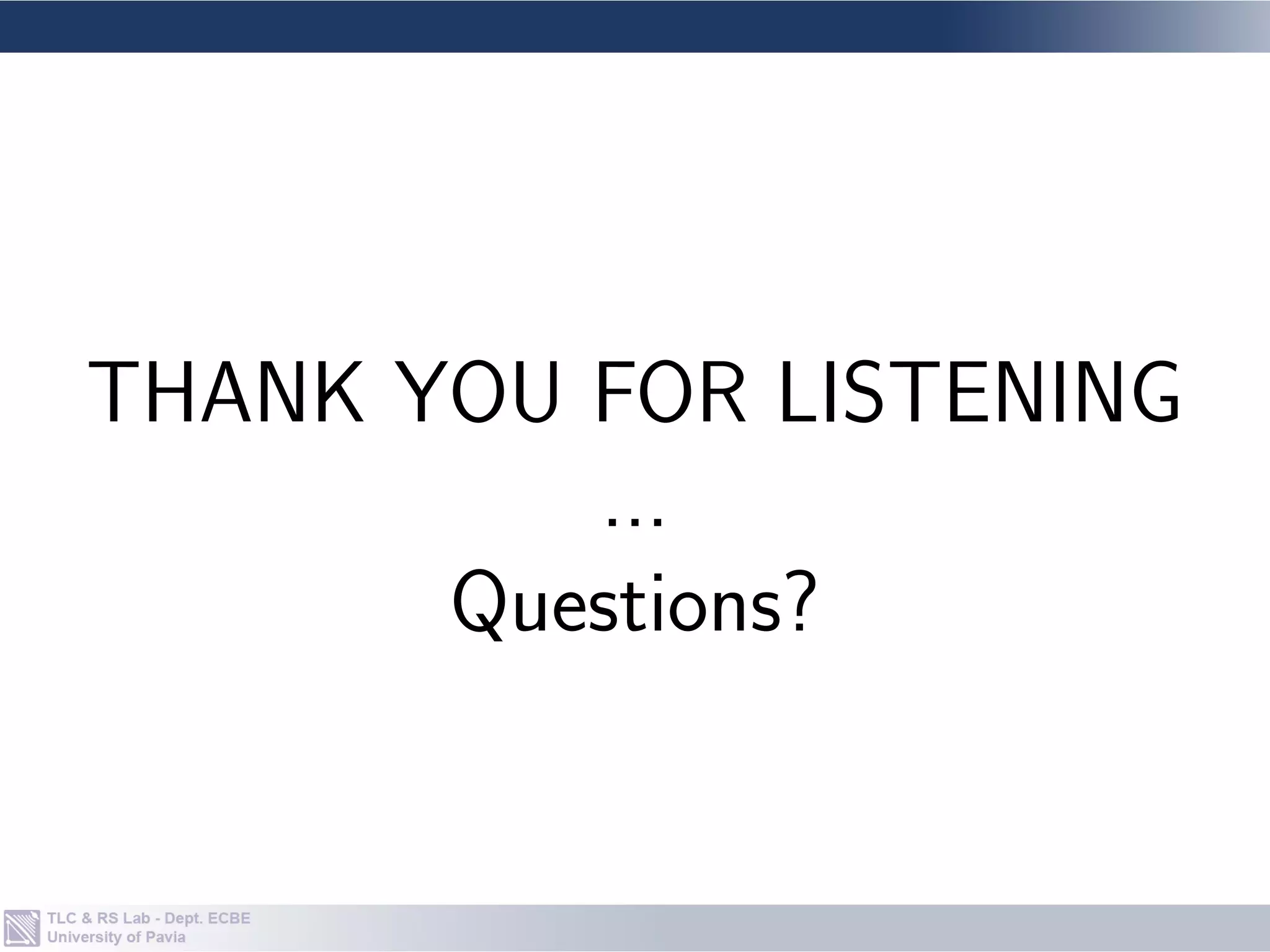 THANK YOU FOR LISTENING

...

Questions?

TLC & RS Lab - Dept. ECBE
University of Pavia